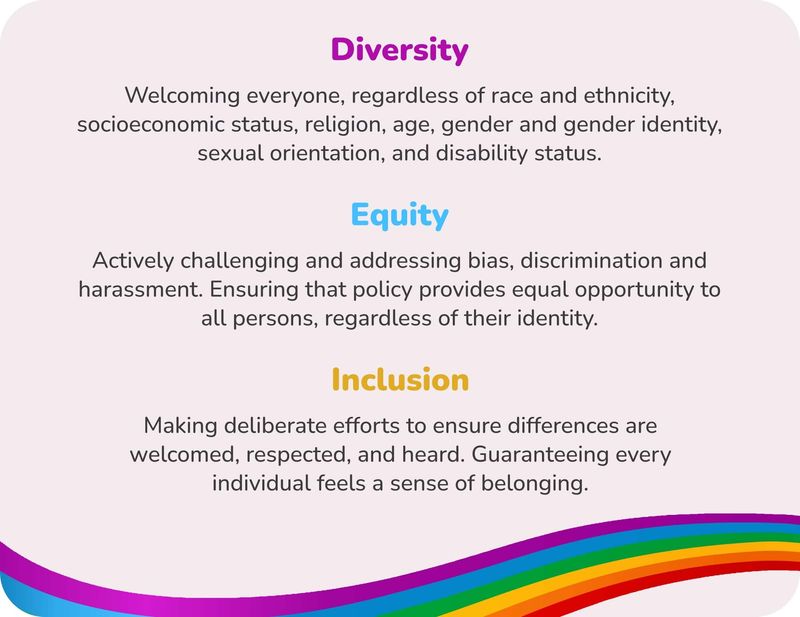 Diversity

Welcoming everyone, regardless of race and ethnicity, socioeconomic status, religion, age, gender and gender identity, sexual orientation, and disability status.

Equity

Actively challenging and addressing bias, discrimination and harassment. Ensuring that policy provides equal opportunity to all persons, regardless of their identity.

Inclusion

Making deliberate efforts to ensure differences are welcomed, respected, and heard. Guaranteeing every individual feels a sense of belonging.